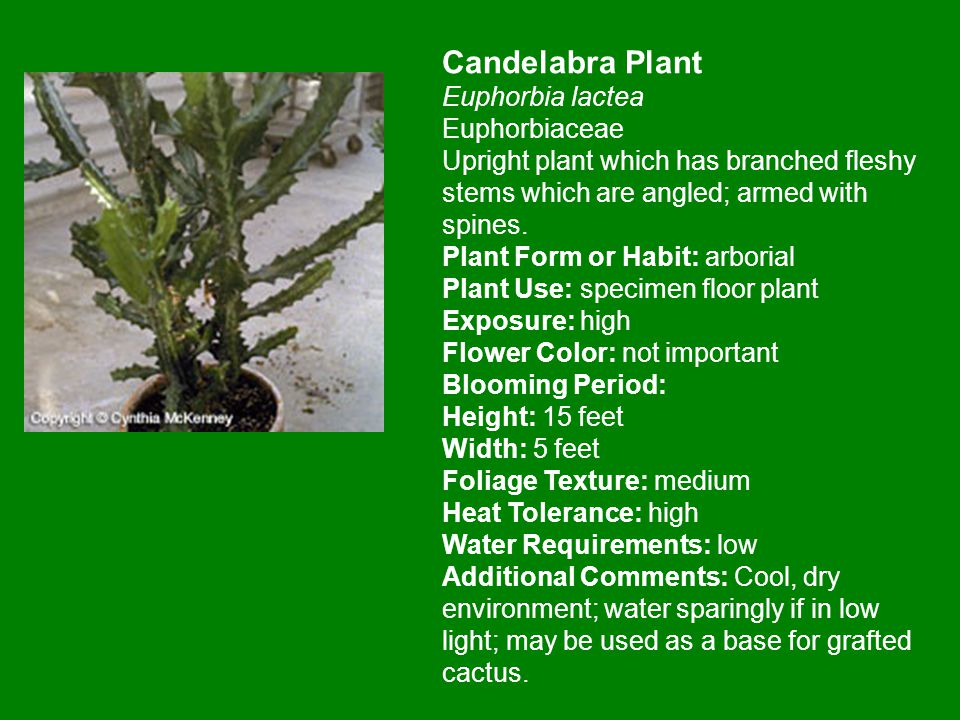 Copyright © Cynthia McKenney

Candelabra Plant
Euphorbia lactea
Euphorbiaceae
Upright plant which has branched fleshy stems which are angled; armed with spines.
Plant Form or Habit: arborial
Plant Use: specimen floor plant
Exposure: high
Flower Color: not important
Blooming Period:
Height: 15 feet
Width: 5 feet
Foliage Texture: medium
Heat Tolerance: high
Water Requirements: low
Additional Comments: Cool, dry environment; water sparingly if in low light; may be used as a base for grafted cactus.